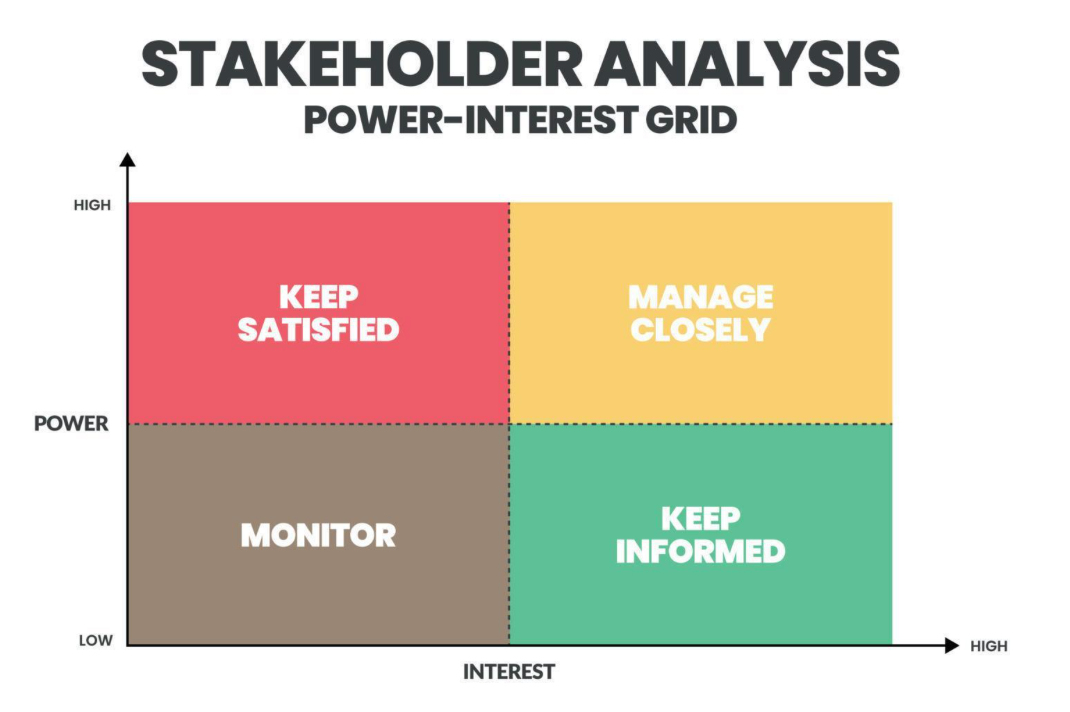 STAKEHOLDER ANALYSIS
POWER-INTEREST GRID

HIGH

KEEP SATISFIED

MANAGE CLOSELY

POWER

MONITOR

KEEP INFORMED

LOW

HIGH

INTEREST